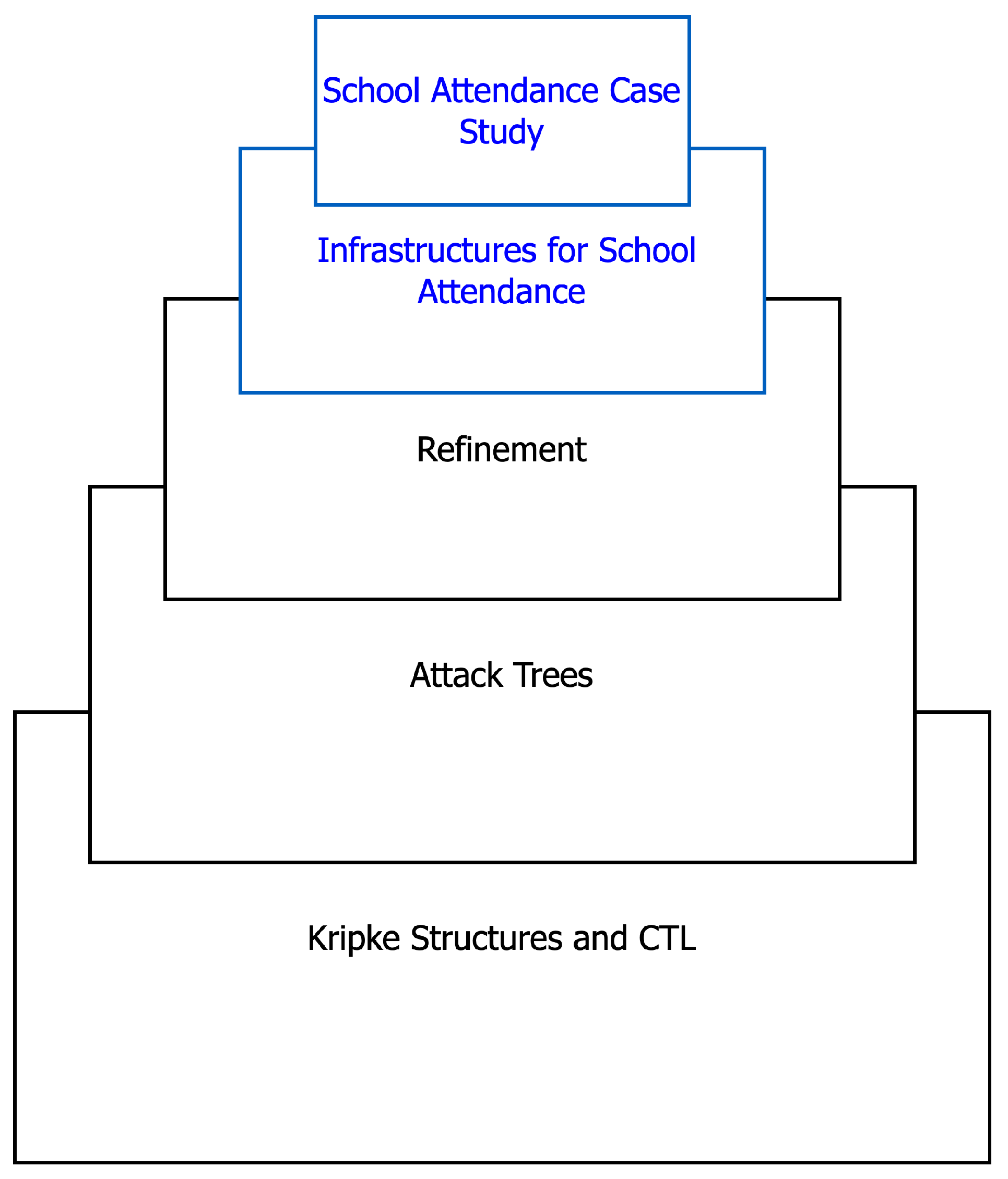 School Attendance Case Study

Infrastructures for School Attendance

Refinement

Attack Trees

Kripke Structures and CTL